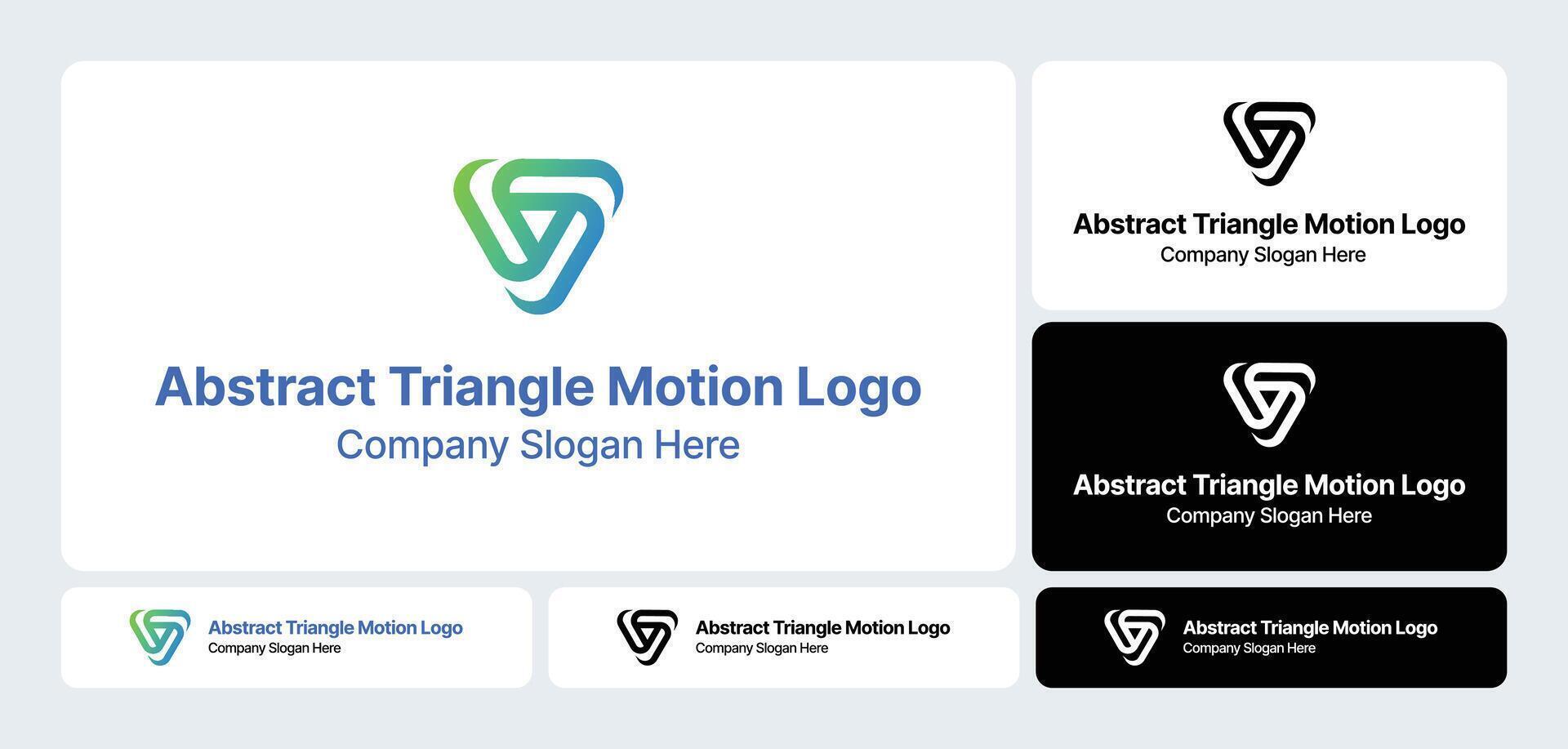 Abstract Triangle Motion Logo
Company Slogan Here

Abstract Triangle Motion Logo
Company Slogan Here

Abstract Triangle Motion Logo
Company Slogan Here

Abstract Triangle Motion Logo
Company Slogan Here

Abstract Triangle Motion Logo
Company Slogan Here

Abstract Triangle Motion Logo
Company Slogan Here